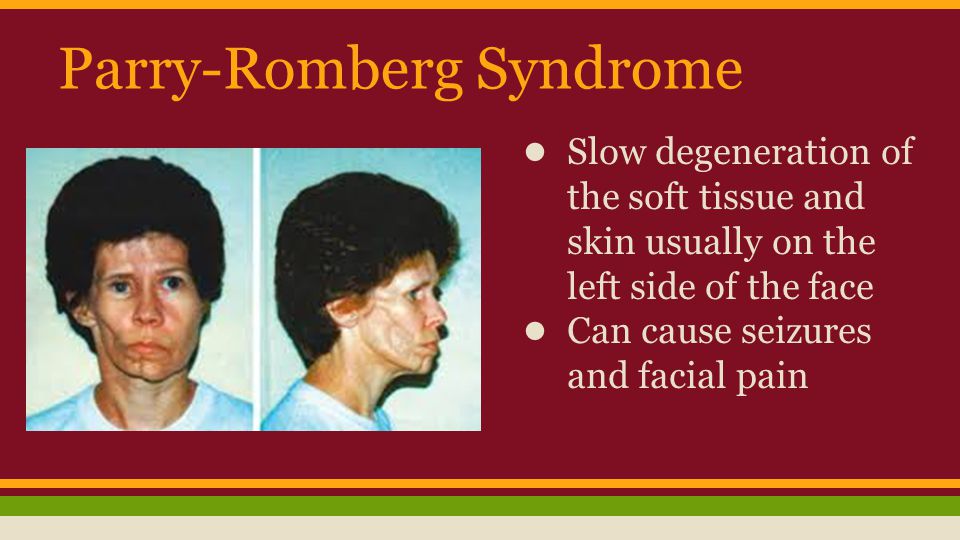 Parry-Romberg Syndrome

● Slow degeneration of the soft tissue and skin usually on the left side of the face
● Can cause seizures and facial pain